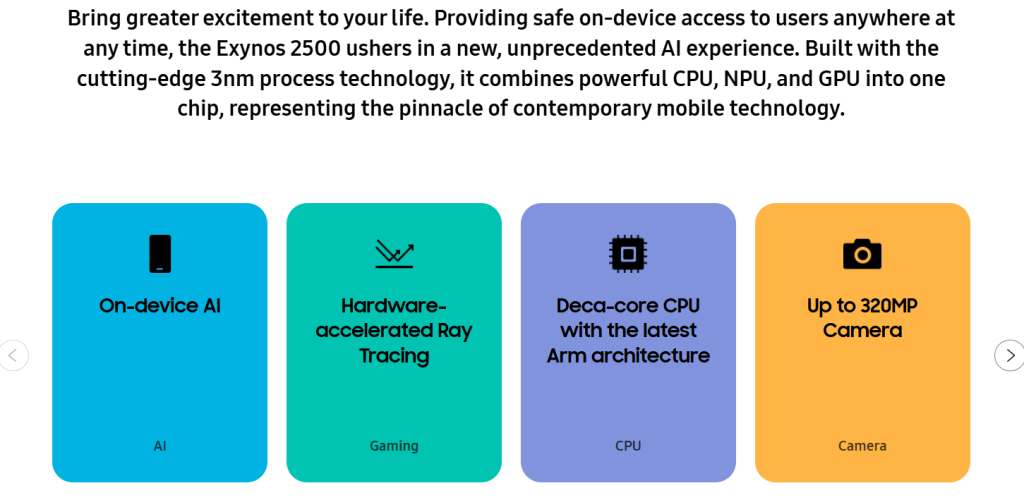 Bring greater excitement to your life. Providing safe on-device access to users anywhere at any time, the Exynos 2500 ushers in a new, unprecedented AI experience. Built with the cutting-edge 3nm process technology, it combines powerful CPU, NPU, and GPU into one chip, representing the pinnacle of contemporary mobile technology.

On-device AI

AI

Hardware-accelerated Ray Tracing

Gaming

Deca-core CPU with the latest Arm architecture

CPU

Up to 320MP Camera

Camera